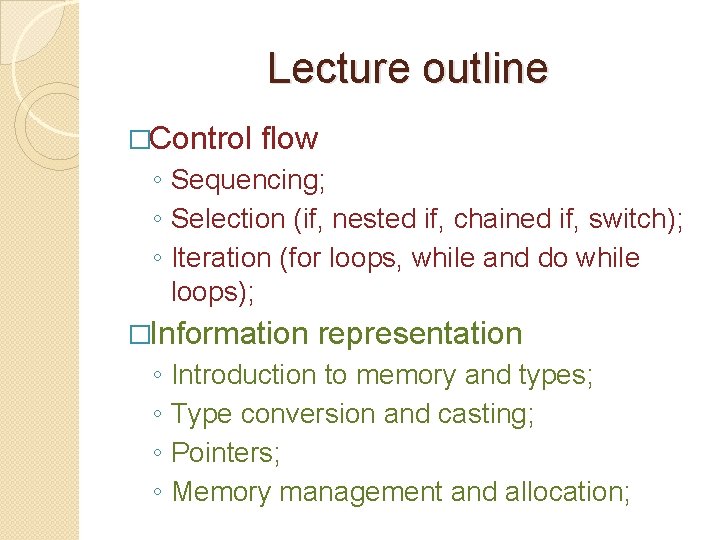 Lecture outline

□Control flow
◦ Sequencing;
◦ Selection (if, nested if, chained if, switch);
◦ Iteration (for loops, while and do while loops);

□Information representation
◦ Introduction to memory and types;
◦ Type conversion and casting;
◦ Pointers;
◦ Memory management and allocation;